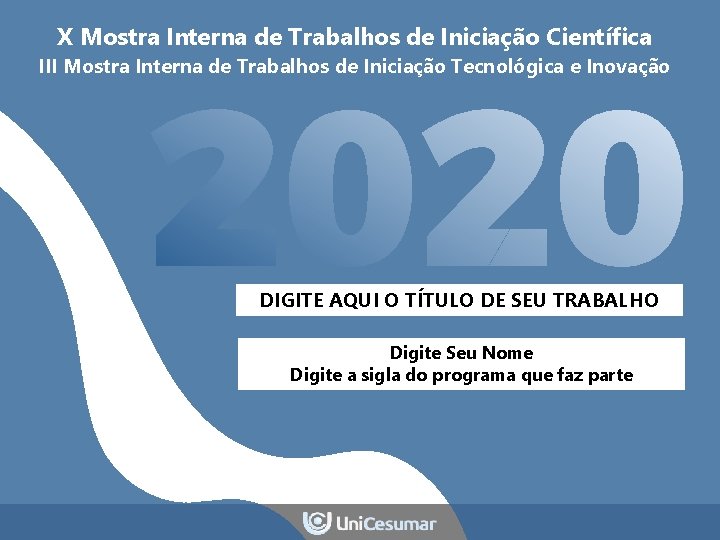 X Mostra Interna de Trabalhos de Iniciação Científica
III Mostra Interna de Trabalhos de Iniciação Tecnológica e Inovação

2020

DIGITE AQUI O TÍTULO DE SEU TRABALHO

Digite Seu Nome
Digite a sigla do programa que faz parte

UniCesumar